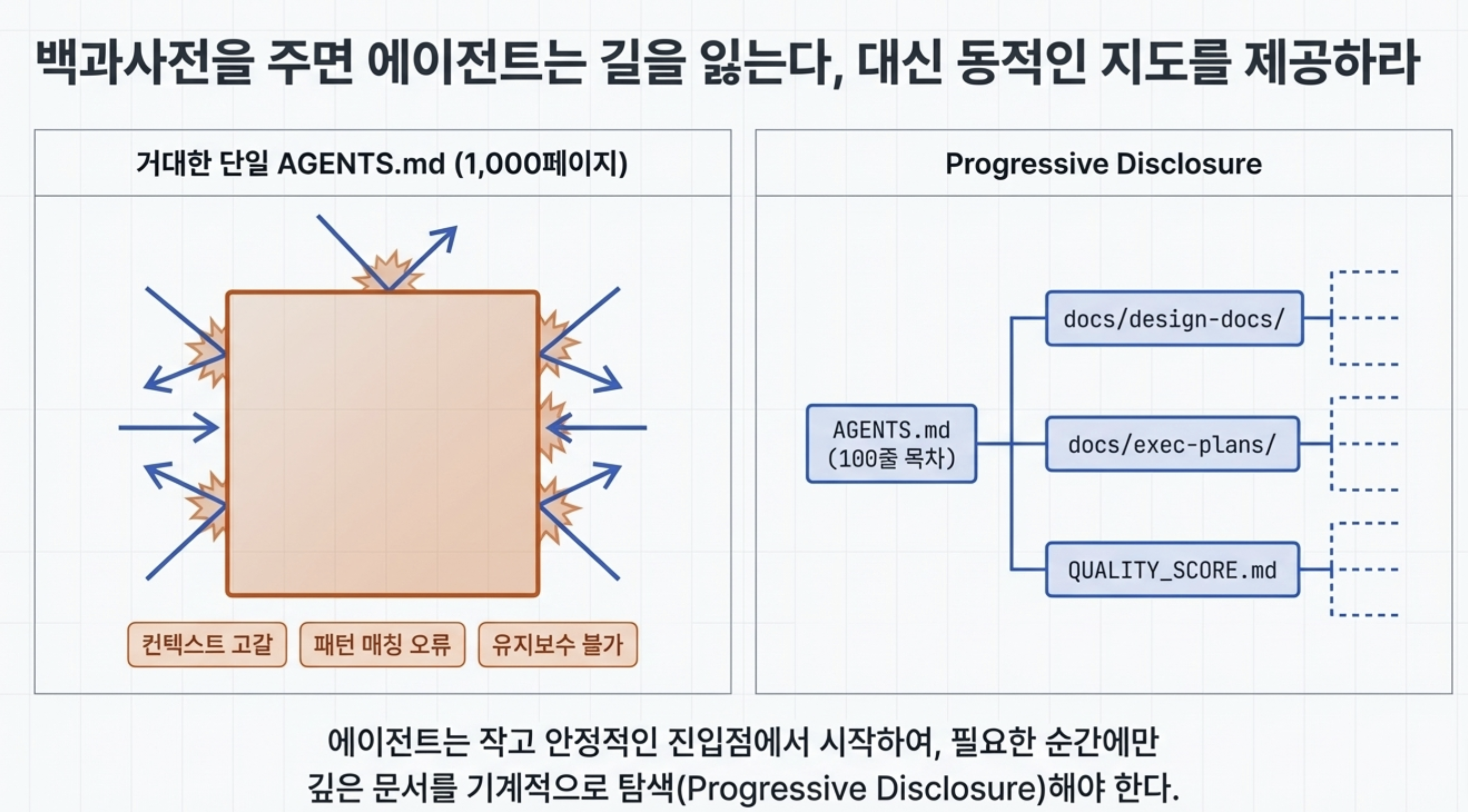 백과사전을 주면 에이전트는 길을 잃는다, 대신 동적인 지도를 제공하라

거대한 단일 AGENTS.md (1,000페이지)

컨텍스트 고갈

패턴 매칭 오류

유지보수 불가

Progressive Disclosure

AGENTS.md
(100줄 목차)

docs/design-docs/

docs/exec-plans/

QUALITY_SCORE.md

에이전트는 작고 안정적인 진입점에서 시작하여, 필요한 순간에만 깊은 문서를 기계적으로 탐색(Progressive Disclosure)해야 한다.